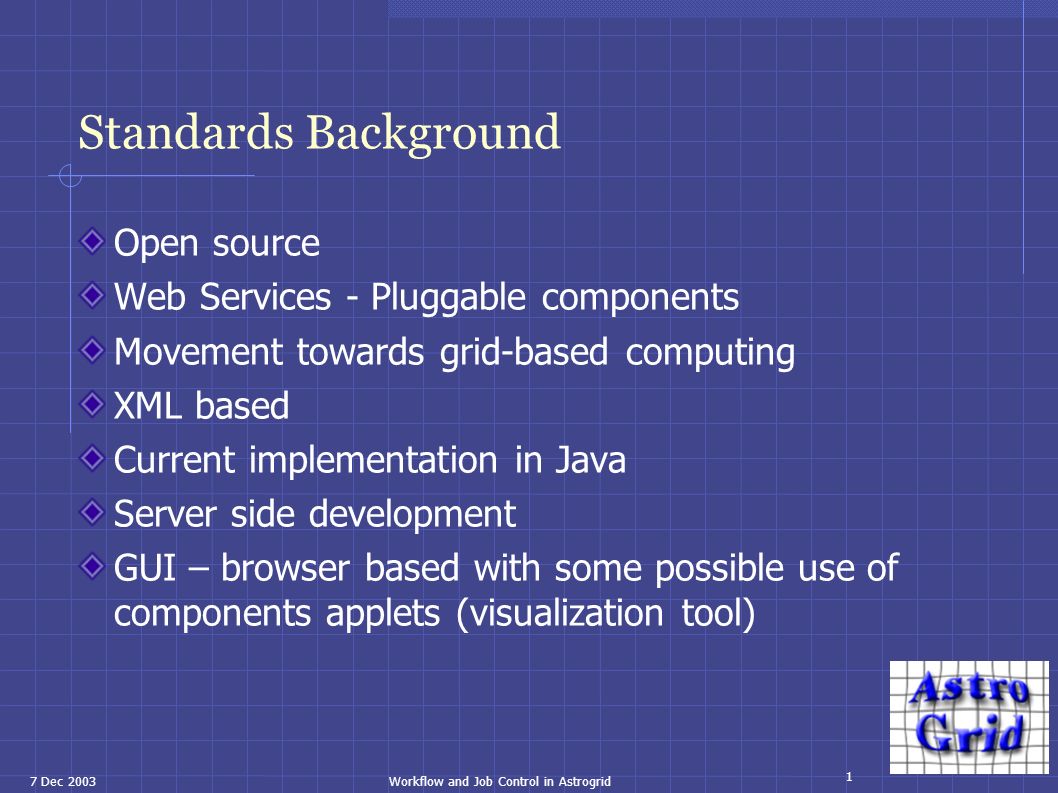 Standards Background

Open source

Web Services - Pluggable components

Movement towards grid-based computing

XML based

Current implementation in Java

Server side development

GUI – browser based with some possible use of components applets (visualization tool)

Astro Grid

7 Dec 2003

Workflow and Job Control in Astrogrid

1